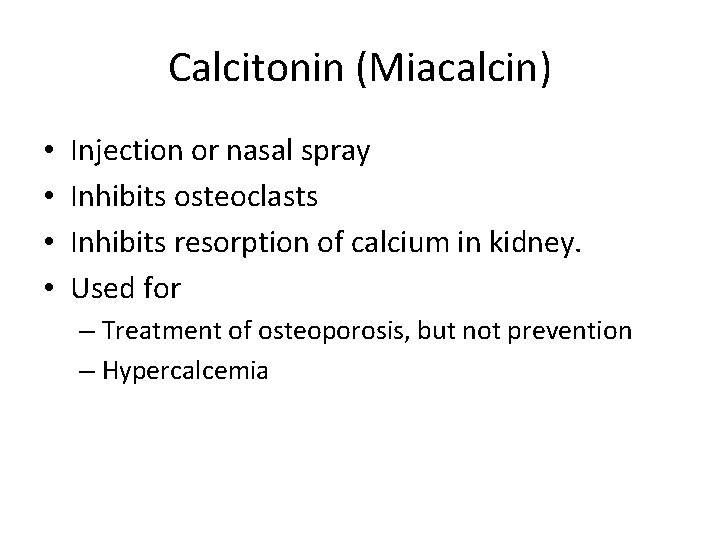 Calcitonin (Miacalcin)

• Injection or nasal spray
• Inhibits osteoclasts
• Inhibits resorption of calcium in kidney.
• Used for
– Treatment of osteoporosis, but not prevention
– Hypercalcemia